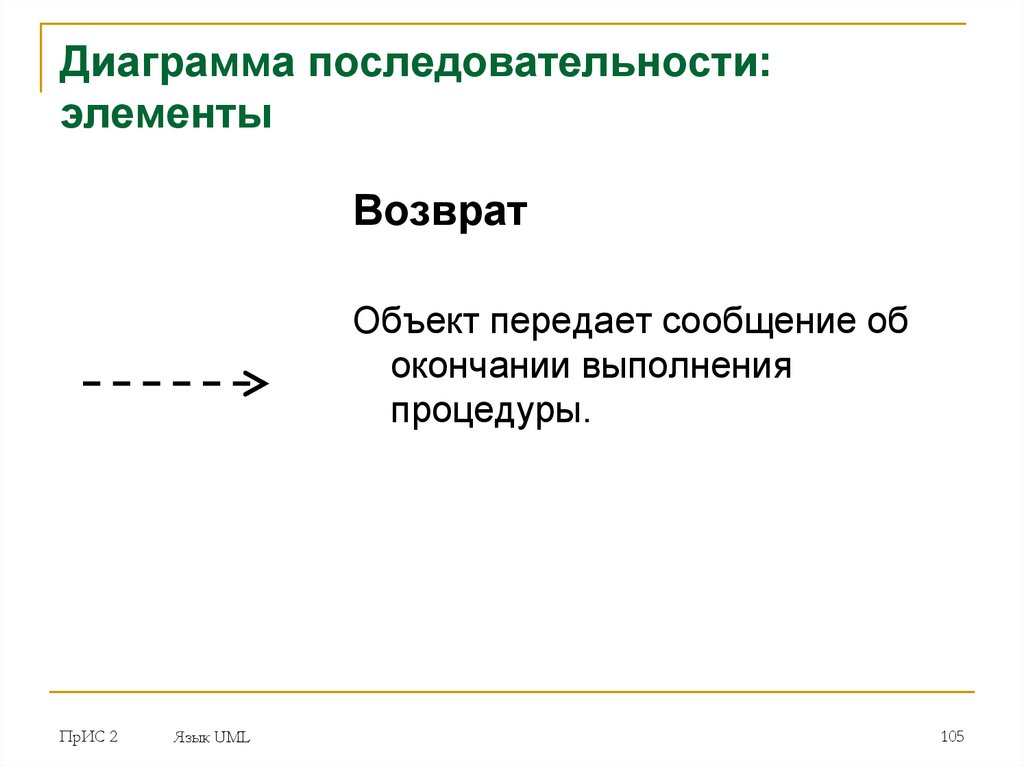 Диаграмма последовательности: элементы

Возврат

Объект передает сообщение об окончании выполнения процедуры.

ПрИС 2 Язык UML 105